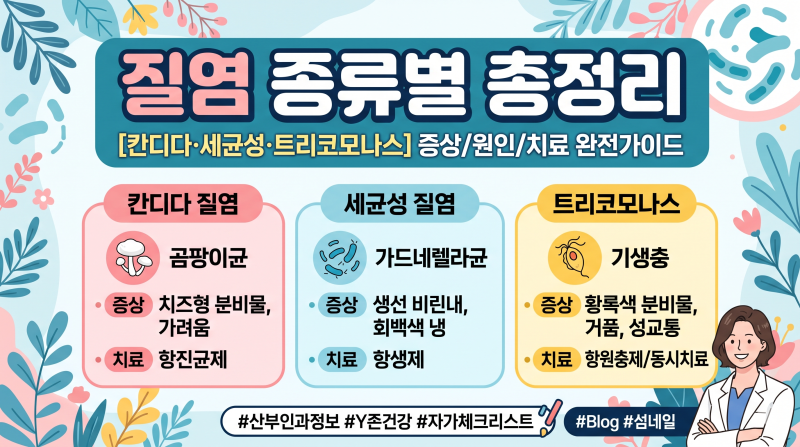 질염 종류별 총정리

[칸디다·세균성·트리코모나스] 증상/원인/치료 완전가이드

칸디다 질염

곰팡이균

• 증상 치즈형 분비물, 가려움

• 치료 항진균제

세균성 질염

가드네렐라균

• 증상 생선 비린내, 회백색 냉

• 치료 항생제

트리코모나스

기생충

• 증상 황록색 분비물, 거품, 성교통

• 치료 항원충제/동시치료

#산부인과정보 #Y존건강 #자가체크리스트

#Blog #섬네일